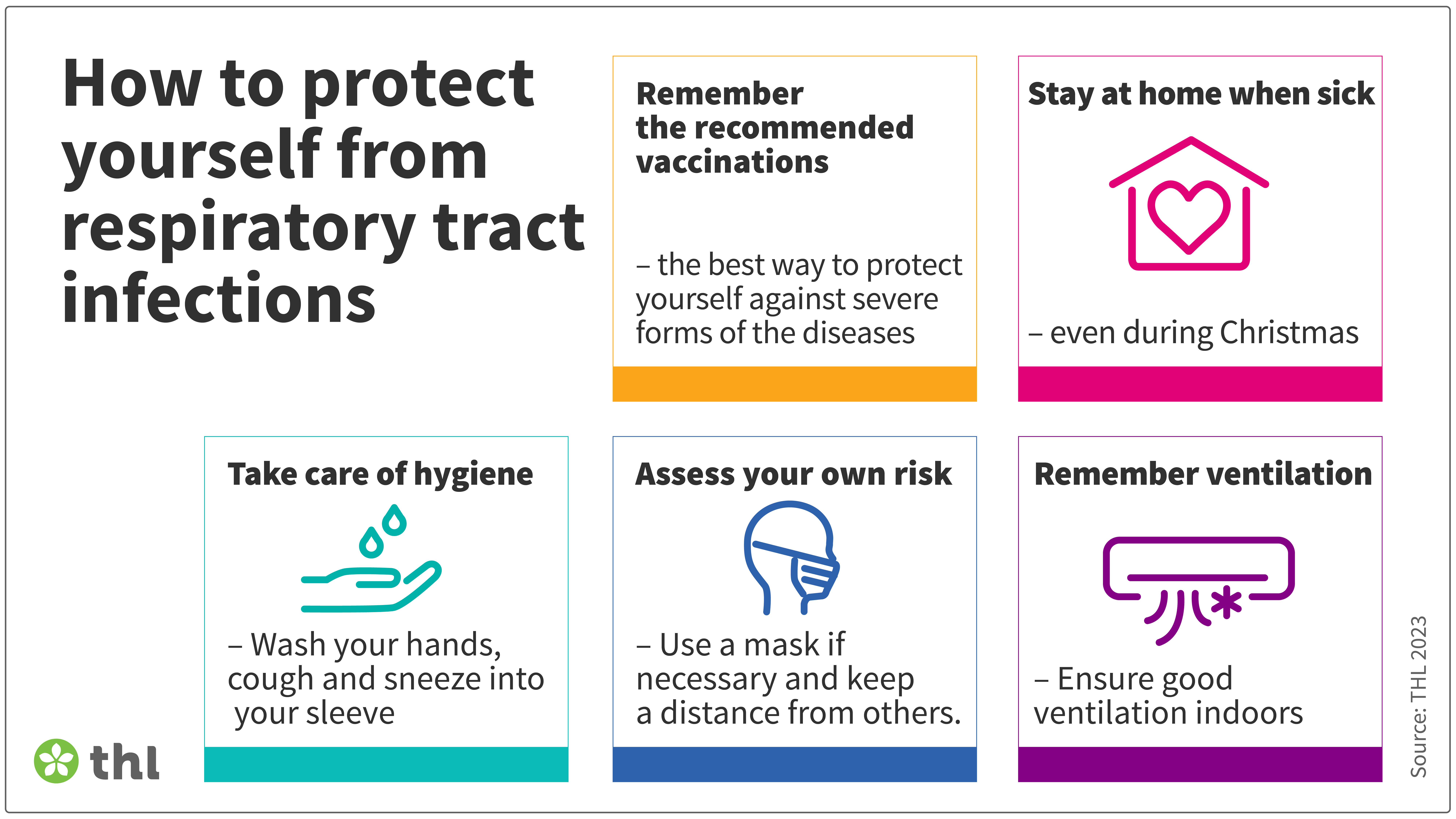 How to protect yourself from respiratory tract infections

Remember the recommended vaccinations

– the best way to protect yourself against severe forms of the diseases

Stay at home when sick

– even during Christmas

Take care of hygiene

– Wash your hands, cough and sneeze into your sleeve

Assess your own risk

– Use a mask if necessary and keep a distance from others.

Remember ventilation

– Ensure good ventilation indoors

thl

Source: THL 2023